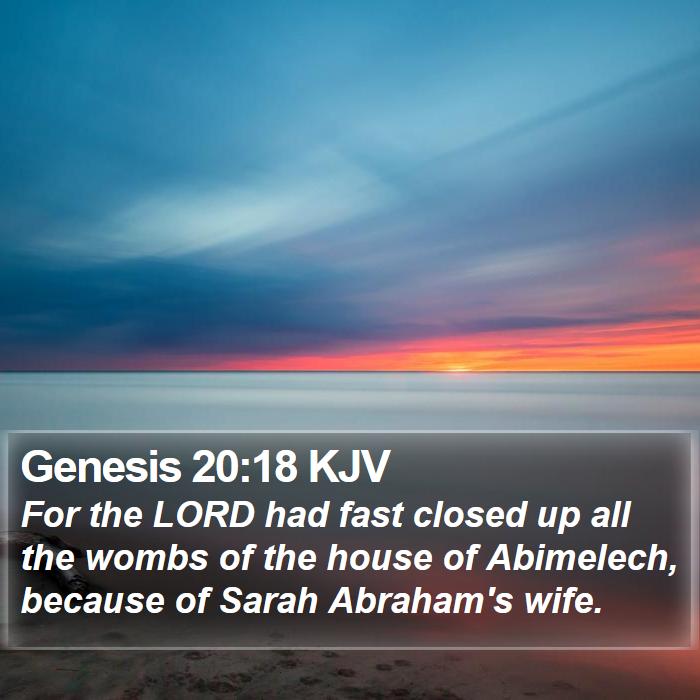 Genesis 20:18 KJV
For the LORD had fast closed up all the wombs of the house of Abimelech, because of Sarah Abraham's wife.